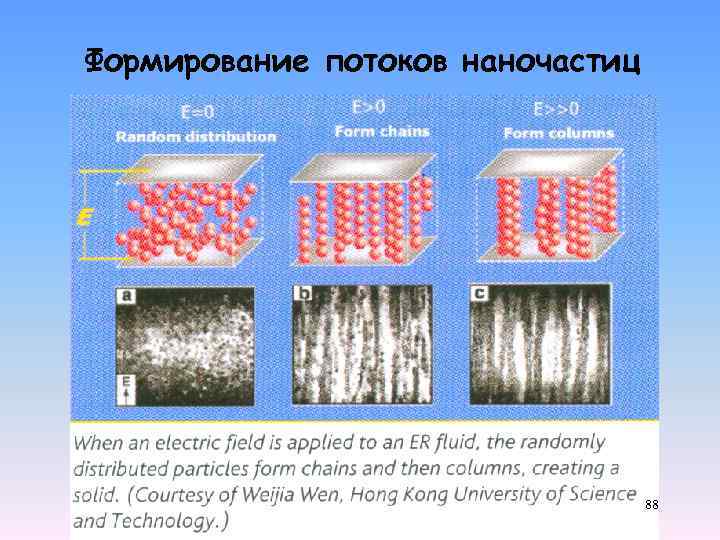 Формирование потоков наночастиц

E=0
Random distribution

E>0
Form chains

E>>0
Form columns

E

a

E

b

c

When an electric field is applied to an ER fluid, the randomly distributed particles form chains and then columns, creating a solid. (Courtesy of Weijia Wen, Hong Kong University of Science and Technology.)

88